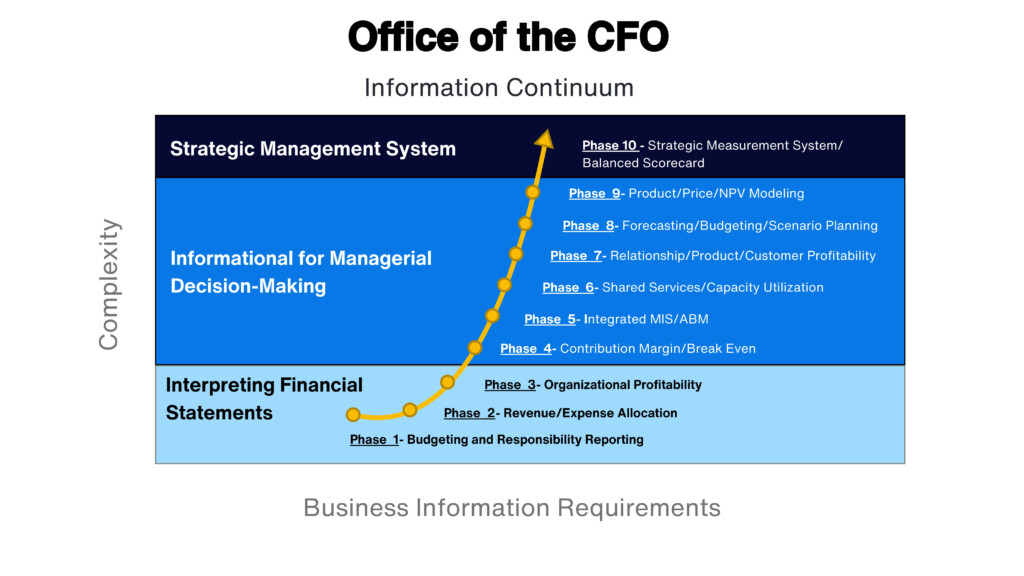 Office of the CFO

Information Continuum

Complexity

Strategic Management System

Phase 10 - Strategic Measurement System/ Balanced Scorecard

Informational for Managerial Decision-Making

Phase 9- Product/Price/NPV Modeling

Phase 8- Forecasting/Budgeting/Scenario Planning

Phase 7- Relationship/Product/Customer Profitability

Phase 6- Shared Services/Capacity Utilization

Phase 5- Integrated MIS/ABM

Phase 4- Contribution Margin/Break Even

Interpreting Financial Statements

Phase 3- Organizational Profitability

Phase 2- Revenue/Expense Allocation

Phase 1- Budgeting and Responsibility Reporting

Business Information Requirements